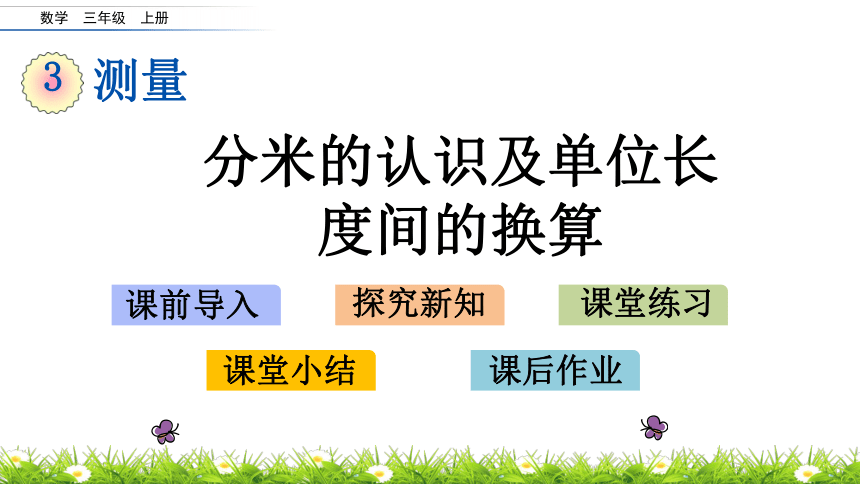 数学　三年级　上册

3 测量

分米的认识及单位长度间的换算

课前导入

探究新知

课堂练习

课堂小结

课后作业